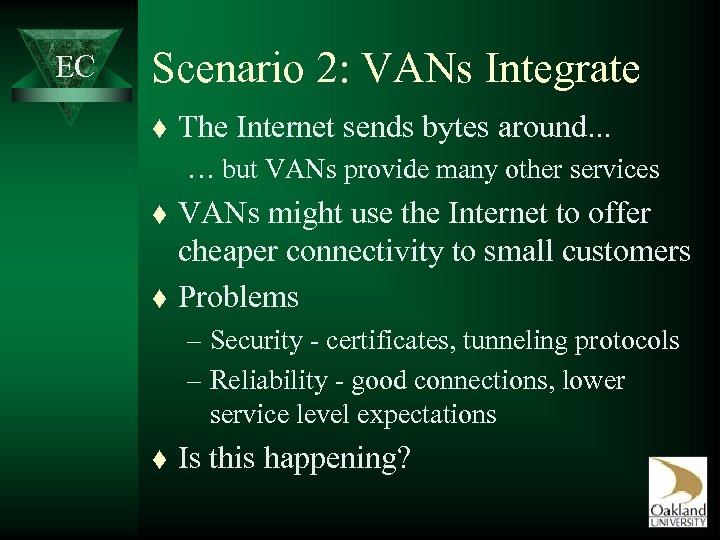 EC

Scenario 2: VANs Integrate

♦ The Internet sends bytes around...
… but VANs provide many other services

♦ VANs might use the Internet to offer cheaper connectivity to small customers

♦ Problems
– Security - certificates, tunneling protocols
– Reliability - good connections, lower service level expectations

♦ Is this happening?

Oakland
UNIVERSITY